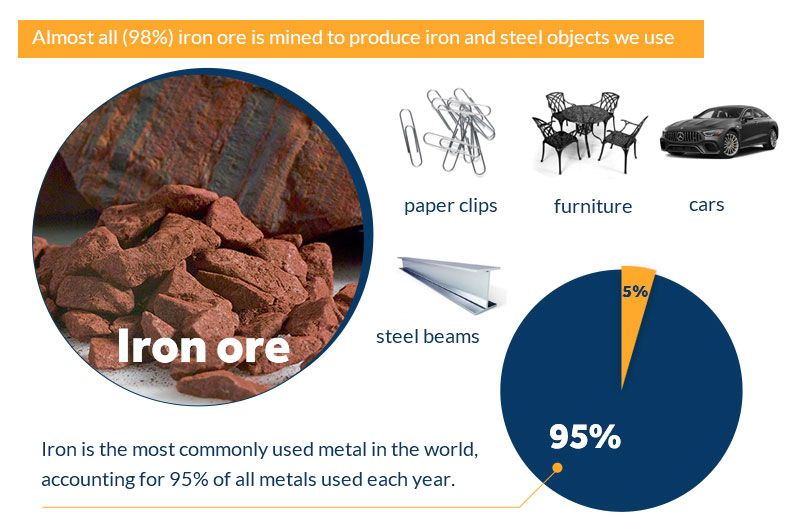 Almost all (98%) iron ore is mined to produce iron and steel objects we use

Iron ore

paper clips

furniture

cars

steel beams

5%

95%

Iron is the most commonly used metal in the world, accounting for 95% of all metals used each year.